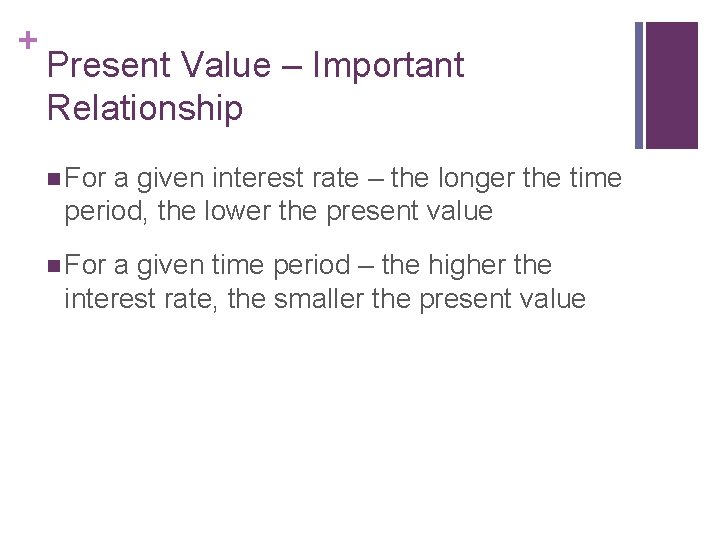 +
Present Value – Important Relationship

For a given interest rate – the longer the time period, the lower the present value

For a given time period – the higher the interest rate, the smaller the present value